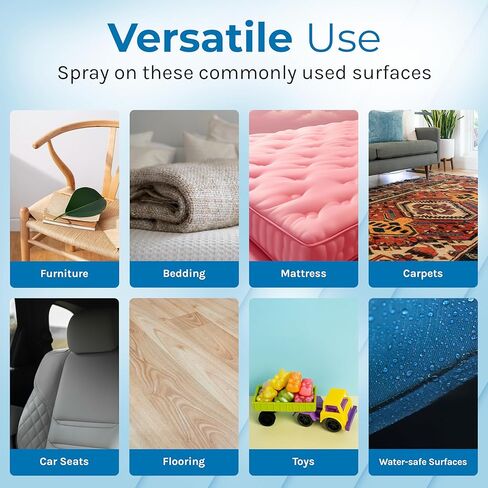 Versatile Use
Spray on these commonly used surfaces

Furniture

Bedding

Mattress

Carpets

Car Seats

Flooring

Toys

Water-safe Surfaces